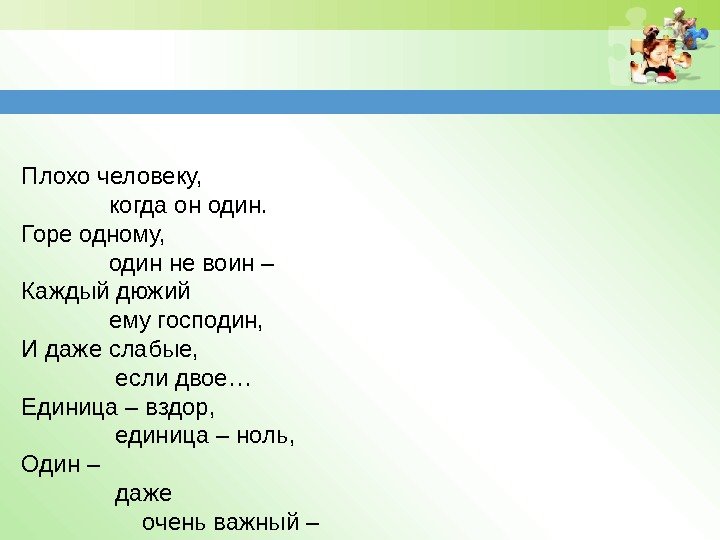 Плохо человеку,
когда он один.
Горе одному,
один не воин –
Каждый дюжий
ему господин,
И даже слабые,
если двое…
Единица – вздор,
единица – ноль,
Один –
даже
очень важный –